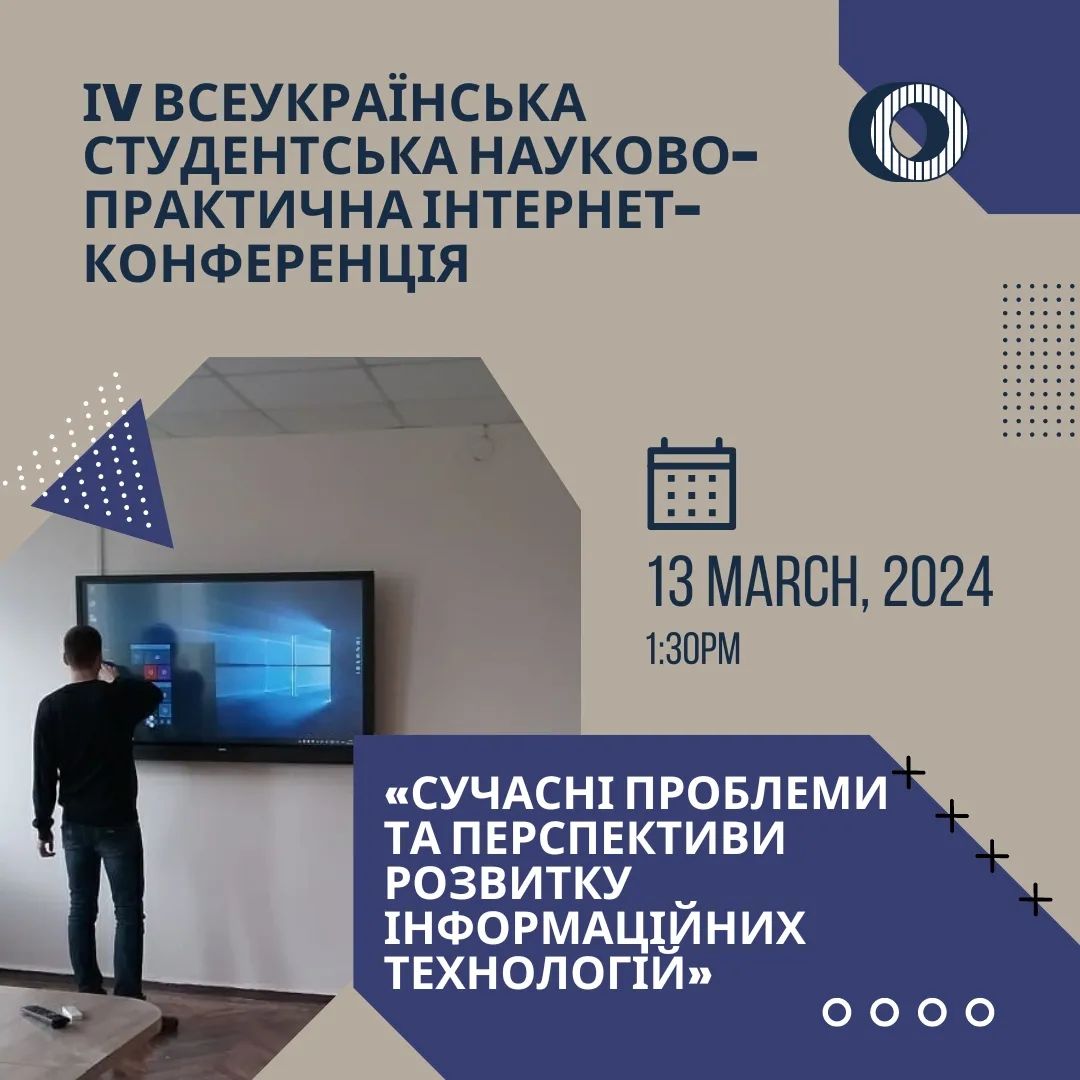 IV ВСЕУКРАЇНСЬКА СТУДЕНТСЬКА НАУКОВО-ПРАКТИЧНА ІНТЕРНЕТ-КОНФЕРЕНЦІЯ

13 MARCH, 2024
1:30PM

«СУЧАСНІ ПРОБЛЕМИ ТА ПЕРСПЕКТИВИ РОЗВИТКУ ІНФОРМАЦІЙНИХ ТЕХНОЛОГІЙ»